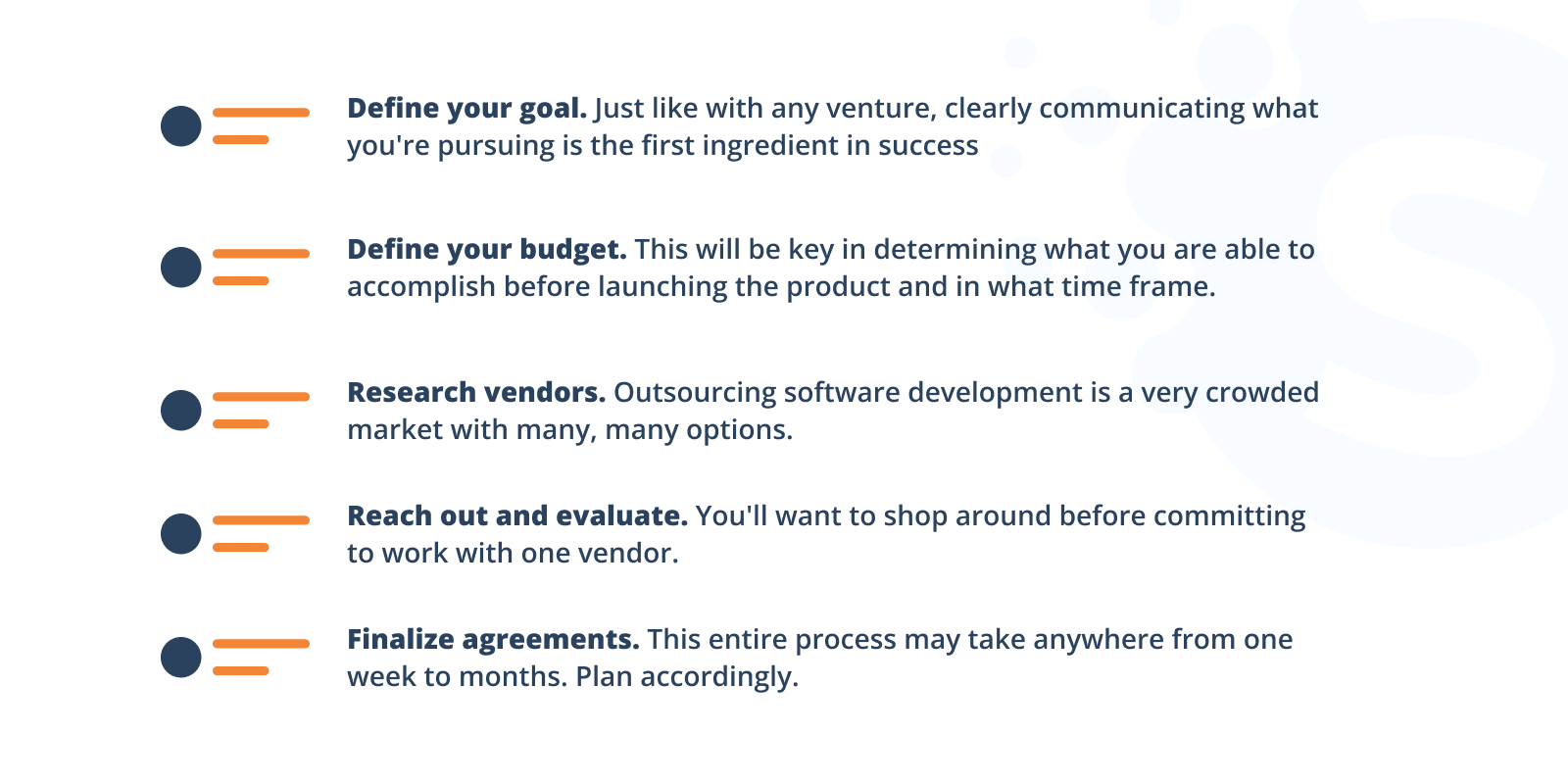 Define your goal. Just like with any venture, clearly communicating what you're pursuing is the first ingredient in success

Define your budget. This will be key in determining what you are able to accomplish before launching the product and in what time frame.

Research vendors. Outsourcing software development is a very crowded market with many, many options.

Reach out and evaluate. You'll want to shop around before committing to work with one vendor.

Finalize agreements. This entire process may take anywhere from one week to months. Plan accordingly.